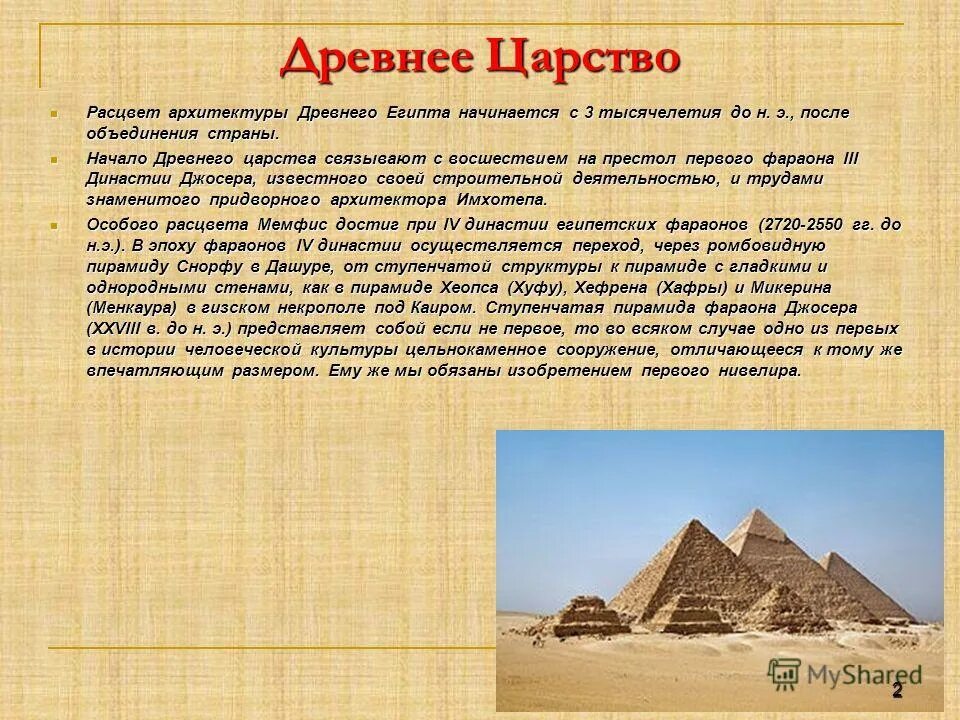 Древнее Царство

Расцвет архитектуры Древнего Египта начинается с 3 тысячелетия до н. э., после объединения страны.

Начало Древнего царства связывают с восшествием на престол первого фараона III Династии Джосера, известного своей строительной деятельностью, и трудами знаменитого придворного архитектора Имхотепа.

Особого расцвета Мемфис достиг при IV династии египетских фараонов (2720-2550 гг. до н.э.). В эпоху фараонов IV династии осуществляется переход, через ромбовидную пирамиду Снорфу в Дашуре, от ступенчатой структуры к пирамиде с гладкими и однородными стенами, как в пирамиде Хеопса (Хуфу), Хефрена (Хафры) и Микерина (Менкаура) в гизском некрополе под Каиром. Ступенчатая пирамида фараона Джосера (XXVIII в. до н. э.) представляет собой если не первое, то во всяком случае одно из первых в истории человеческой культуры цельнокаменное сооружение, отличающееся к тому же впечатляющим размером. Ему же мы обязаны изобретением первого нивелира.

MyShared

2